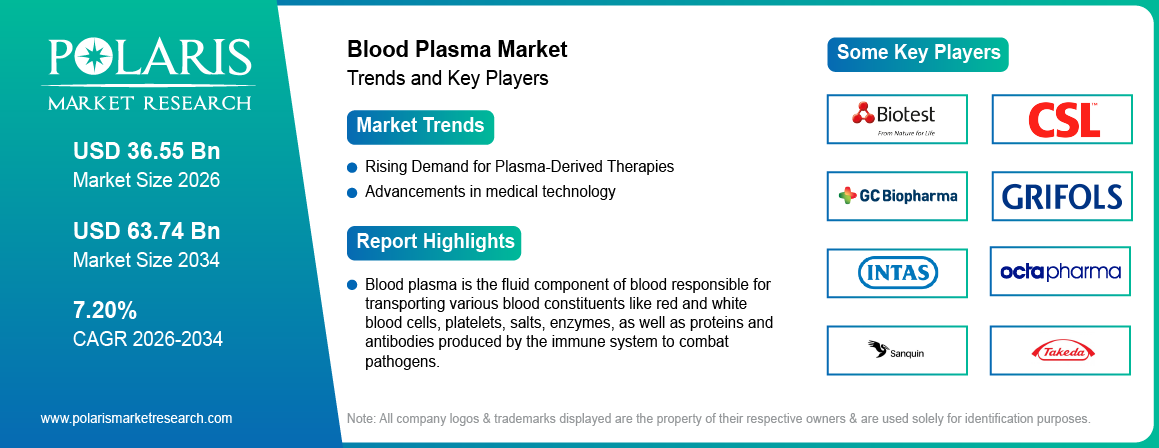 POLARIS
MARKET RESEARCH

USD 36.55 Bn
Market Size 2026

USD 63.74 Bn
Market Size 2034

7.20%
CAGR 2026-2034

www.polarismarketresearch.com

Blood Plasma Market
Trends and Key Players

Market Trends

Rising Demand for Plasma-Derived Therapies

Advancements in medical technology

Report Highlights

Blood plasma is the fluid component of blood responsible for transporting various blood constituents like red and white blood cells, platelets, salts, enzymes, as well as proteins and antibodies produced by the immune system to combat pathogens.

Some Key Players

Biotest
From Nature for Life

CSL

GC Biopharma

GRIFOLS

INTAS

octapharma

Sanquin

Takeda

Note: All company logos & trademarks displayed are the property of their respective owners & are used solely for identification purposes.